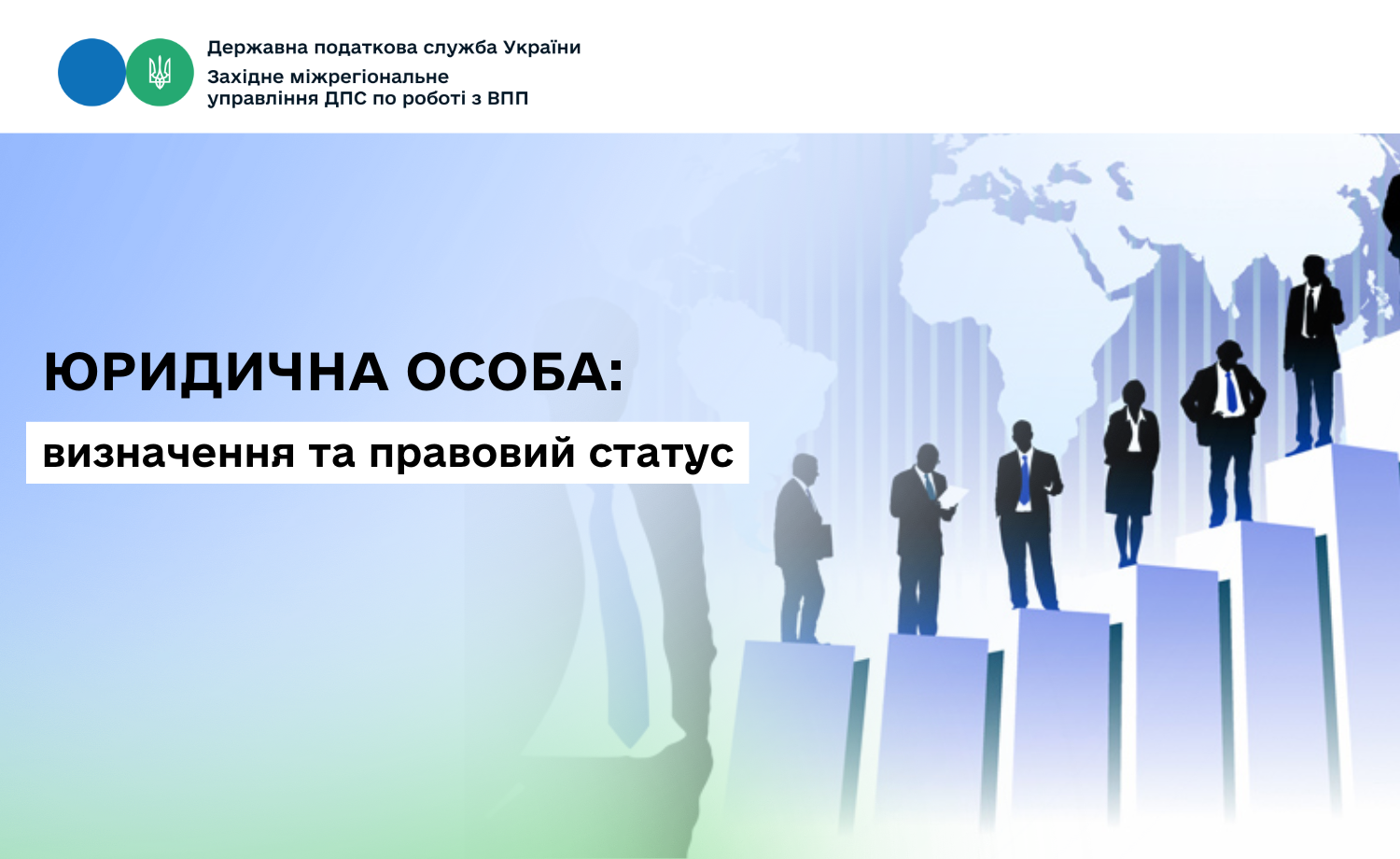 Державна податкова служба України
Західне міжрегіональне управління ДПС по роботі з ВПП

ЮРИДИЧНА ОСОБА:
визначення та правовий статус